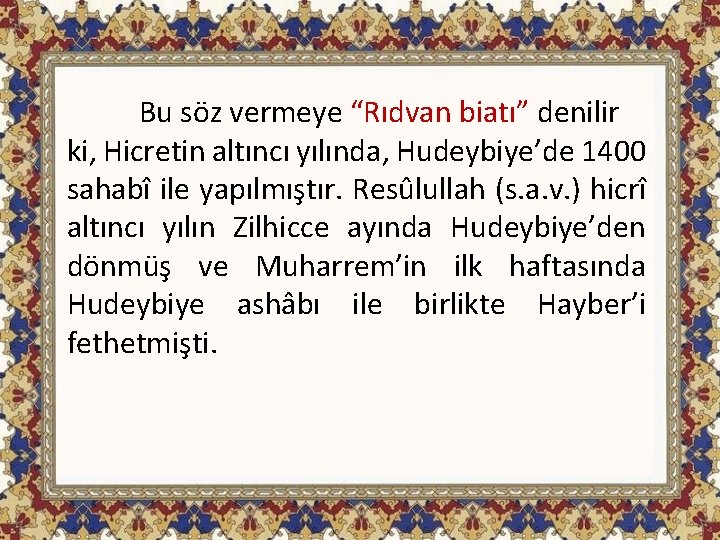 Bu söz vermeye “Rıdvan biatı” denilir ki, Hicretin altıncı yılında, Hudeybiye’de 1400 sahabî ile yapılmıştır. Resûlullah (s.a.v.) hicrî altıncı yılın Zilhicce ayında Hudeybiye’den dönmüş ve Muharrem’in ilk haftasında Hudeybiye ashâbı ile birlikte Hayber’i fethetmişti.